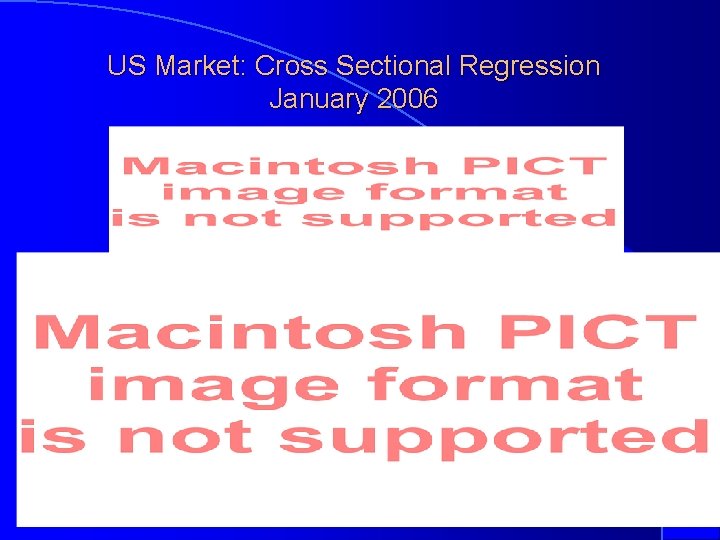 US Market: Cross Sectional Regression
January 2006

Macintosh PICT
image format
is not supported

Macintosh PICT
image format
is not supported